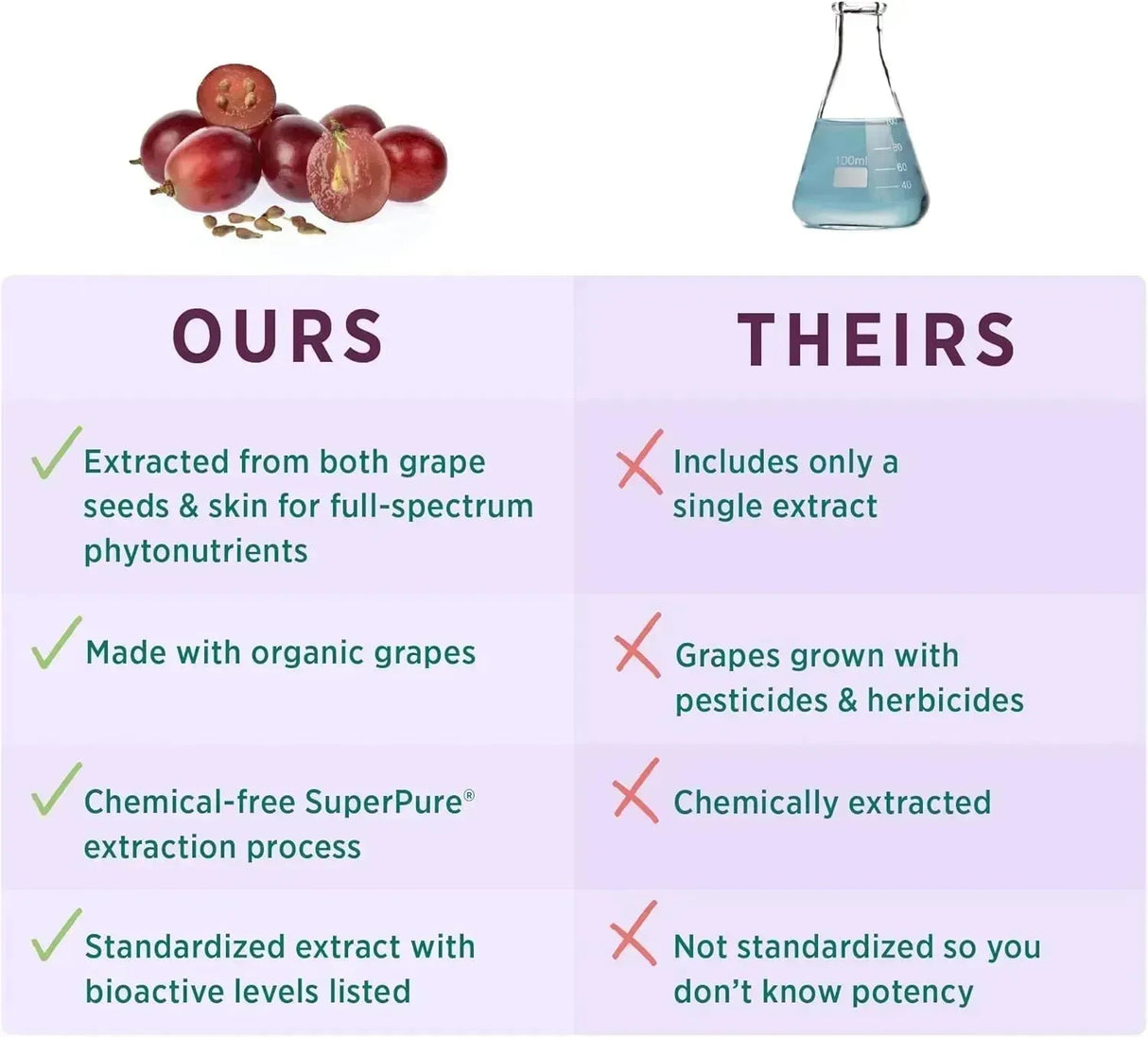 100ml 80 60 40

| OURS | THEIRS |
|---|---|
| ✓ Extracted from both grape seeds & skin for full-spectrum phytonutrients | ✗ Includes only a single extract |
| ✓ Made with organic grapes | ✗ Grapes grown with pesticides & herbicides |
| ✓ Chemical-free SuperPure® extraction process | ✗ Chemically extracted |
| ✓ Standardized extract with bioactive levels listed | ✗ Not standardized so you don't know potency |